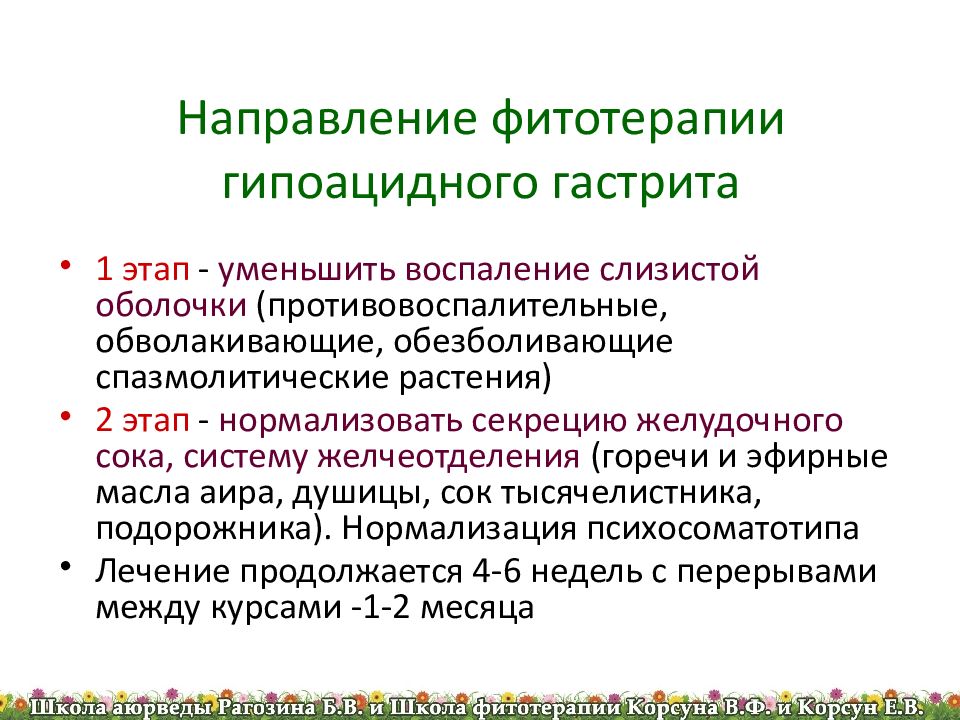 Направление фитотерапии гипоацидного гастрита

• 1 этап - уменьшить воспаление слизистой оболочки (противовоспалительные, обволакивающие, обезболивающие спазмолитические растения)
• 2 этап - нормализовать секрецию желудочного сока, систему желчеотделения (горечи и эфирные масла аира, душицы, сок тысячелистника, подорожника). Нормализация психосоматотипа
• Лечение продолжается 4-6 недель с перерывами между курсами -1-2 месяца

Школа аюрведы Рагозина Б.В. и Школа фитотерапии Корсуна В.Ф. и Корсун Е.В.